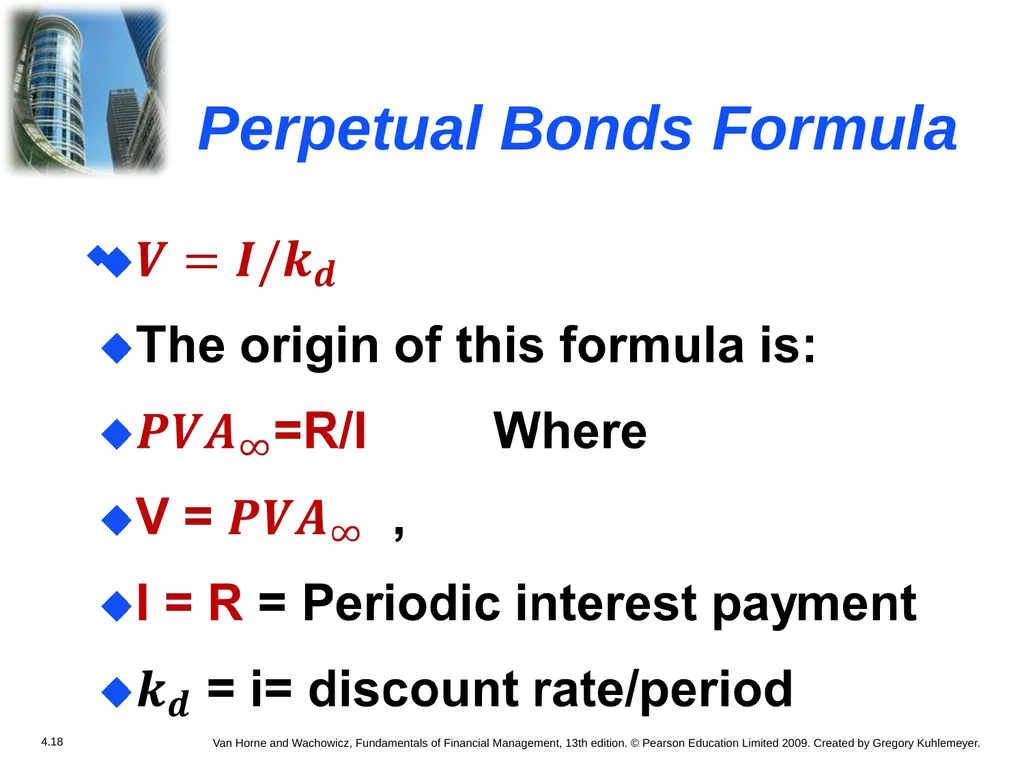 Perpetual Bonds Formula

$V = I/k_d$

The origin of this formula is:

$PVA_\infty$=R/I Where

V = $PVA_\infty$ ,

I = R = Periodic interest payment

$k_d$ = i= discount rate/period

4.18

Van Horne and Wachowicz, Fundamentals of Financial Management, 13th edition. © Pearson Education Limited 2009. Created by Gregory Kuhlemeyer.